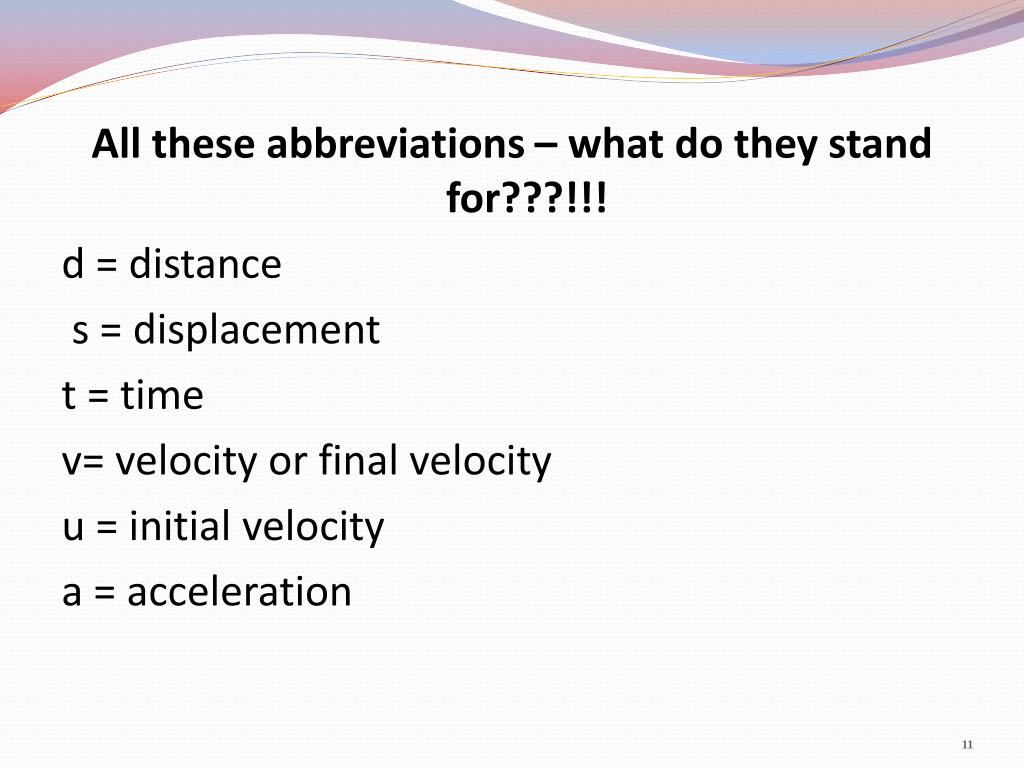 All these abbreviations – what do they stand for???!!!

d = distance

s = displacement

t = time

v= velocity or final velocity

u = initial velocity

a = acceleration

11